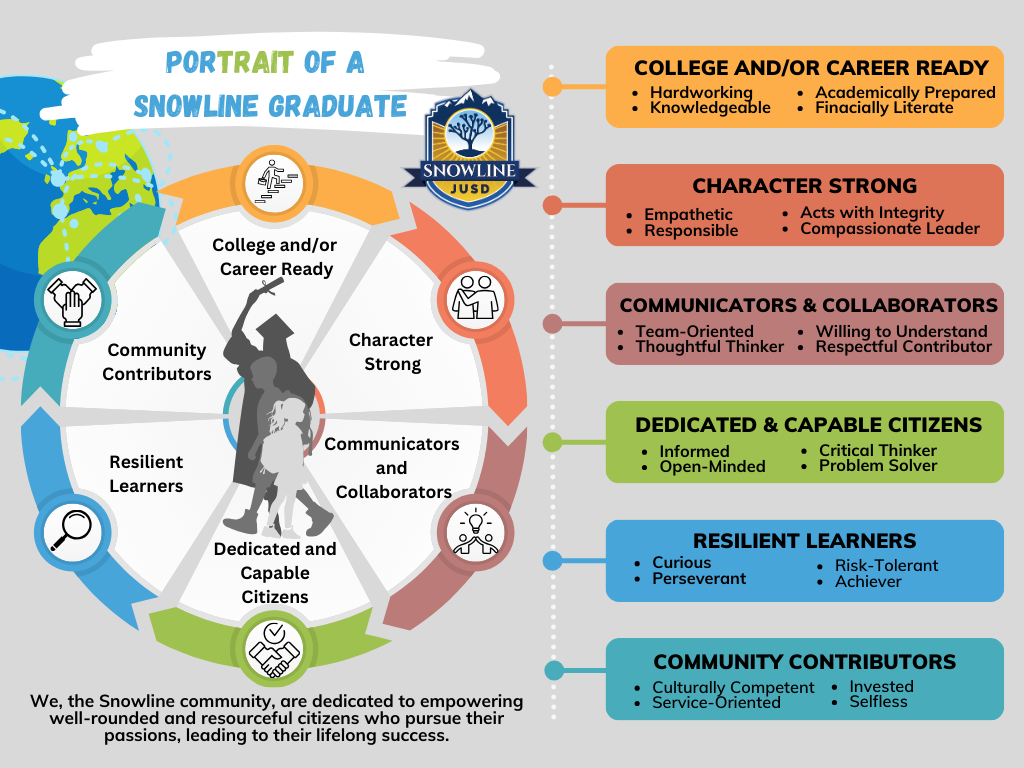 PORTRAIT OF A SNOWLINE GRADUATE

SNOWLINE JUSD

College and/or Career Ready

Character Strong

Communicators and Collaborators

Dedicated and Capable Citizens

Resilient Learners

Community Contributors

We, the Snowline community, are dedicated to empowering well-rounded and resourceful citizens who pursue their passions, leading to their lifelong success.

COLLEGE AND/OR CAREER READY
- Hardworking
- Knowledgeable
- Academically Prepared
- Finacially Literate

CHARACTER STRONG
- Empathetic
- Responsible
- Acts with Integrity
- Compassionate Leader

COMMUNICATORS & COLLABORATORS
- Team-Oriented
- Thoughtful Thinker
- Willing to Understand
- Respectful Contributor

DEDICATED & CAPABLE CITIZENS
- Informed
- Open-Minded
- Critical Thinker
- Problem Solver

RESILIENT LEARNERS
- Curious
- Perseverant
- Risk-Tolerant
- Achiever

COMMUNITY CONTRIBUTORS
- Culturally Competent
- Service-Oriented
- Invested
- Selfless